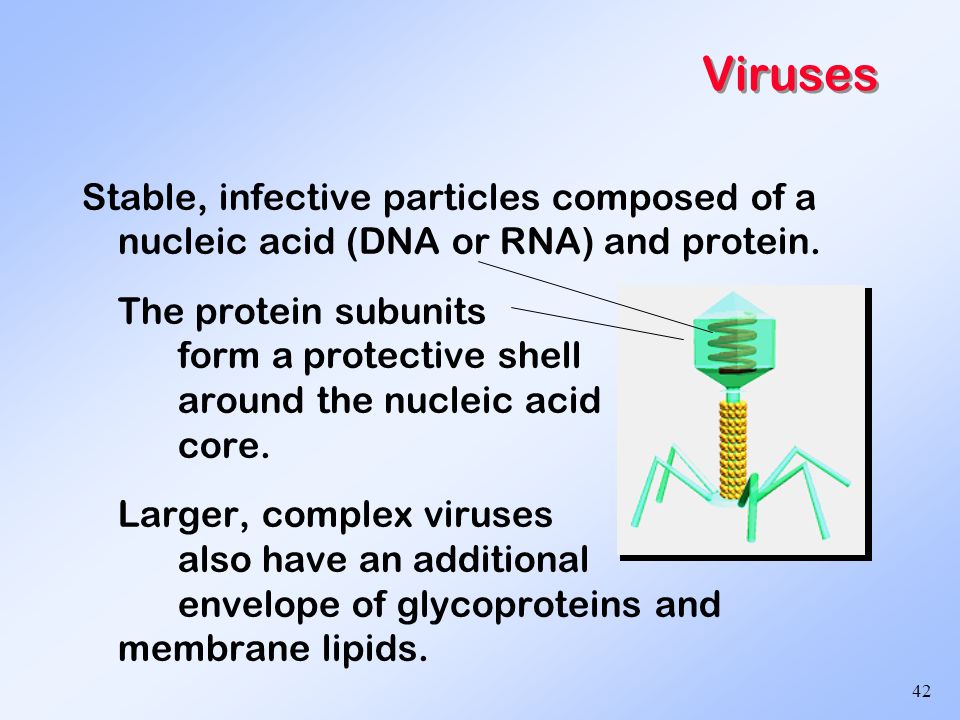 Viruses

Stable, infective particles composed of a nucleic acid (DNA or RNA) and protein.

The protein subunits form a protective shell around the nucleic acid core.

Larger, complex viruses also have an additional envelope of glycoproteins and membrane lipids.

42